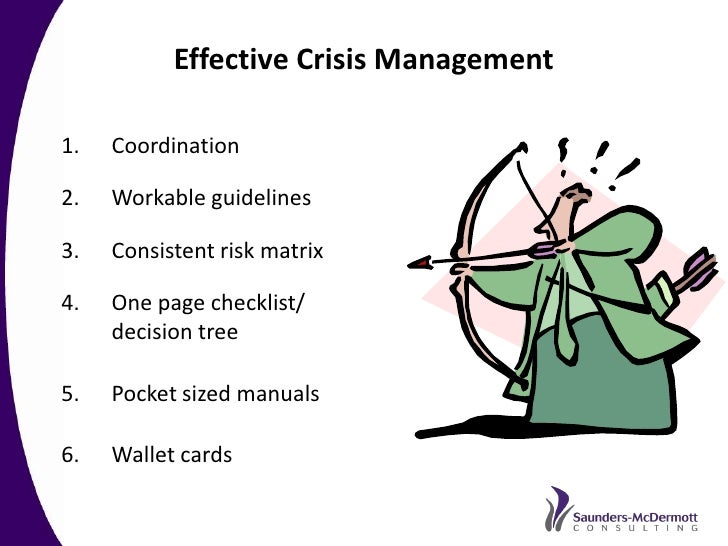 Effective Crisis Management

1. Coordination
2. Workable guidelines
3. Consistent risk matrix
4. One page checklist/ decision tree
5. Pocket sized manuals
6. Wallet cards

Saunders-McDermott
CONSULTING